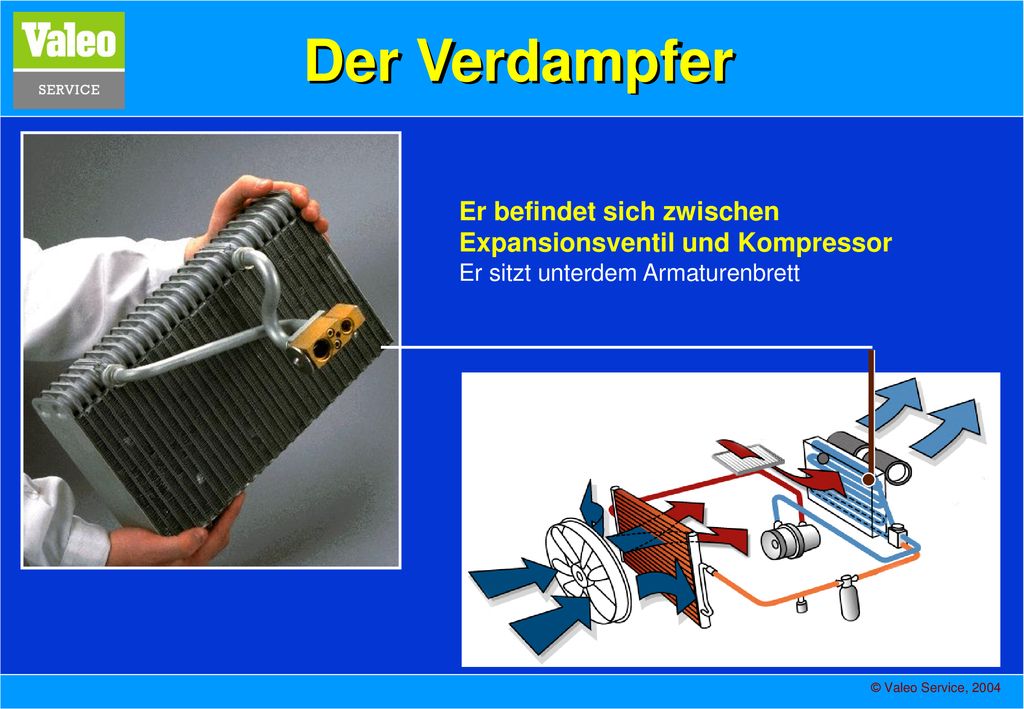 Valeo
SERVICE

Der Verdampfer

Er befindet sich zwischen Expansionsventil und Kompressor
Er sitzt unterdem Armaturenbrett

© Valeo Service, 2004